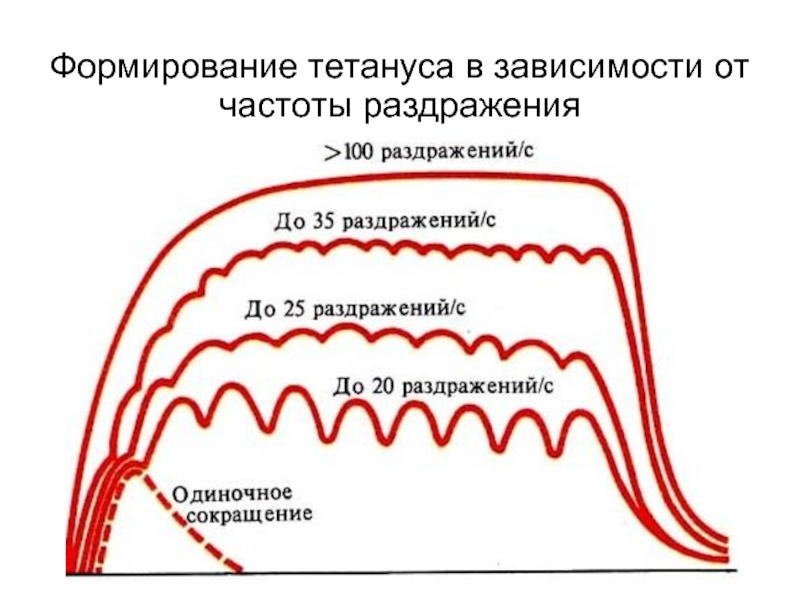 Формирование тетануса в зависимости от частоты раздражения

>100 раздражений/с

До 35 раздражений/с

До 25 раздражений/с

До 20 раздражений/с

Одиночное сокращение